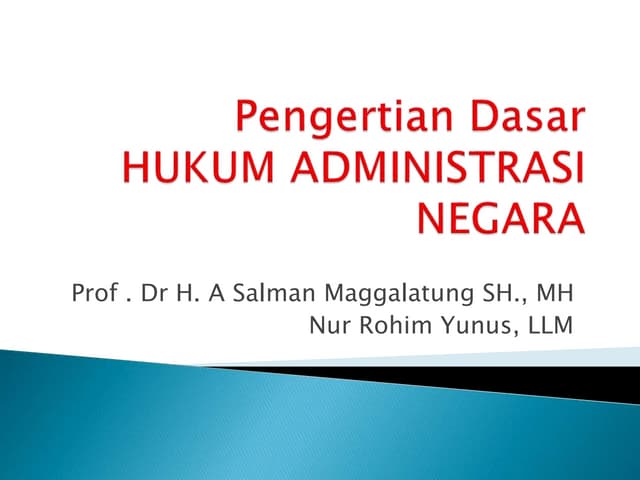 Pengertian Dasar HUKUM ADMINISTRASI NEGARA

Prof . Dr H. A Salman Maggalatung SH., MH
Nur Rohim Yunus, LLM